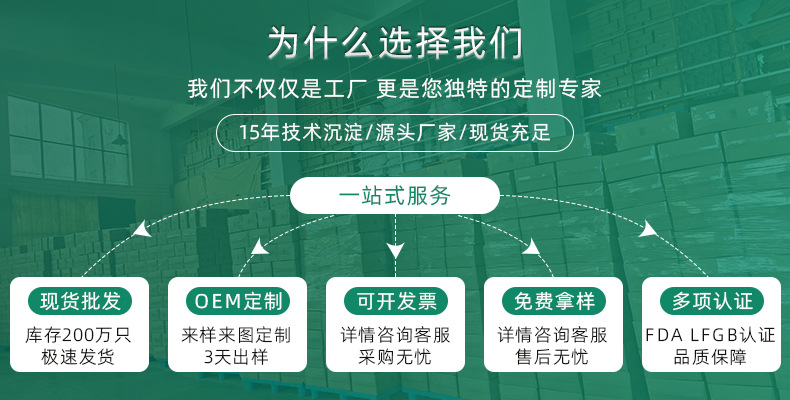 为什么选择我们

我们不仅仅是工厂 更是您独特的定制专家

15年技术沉淀/源头厂家/现货充足

一站式服务

现货批发
库存200万只
极速发货

OEM定制
来样来图定制
3天出样

可开发票
详情咨询客服
采购无忧

免费拿样
详情咨询客服
售后无忧

多项认证
FDA LFGB认证
品质保障